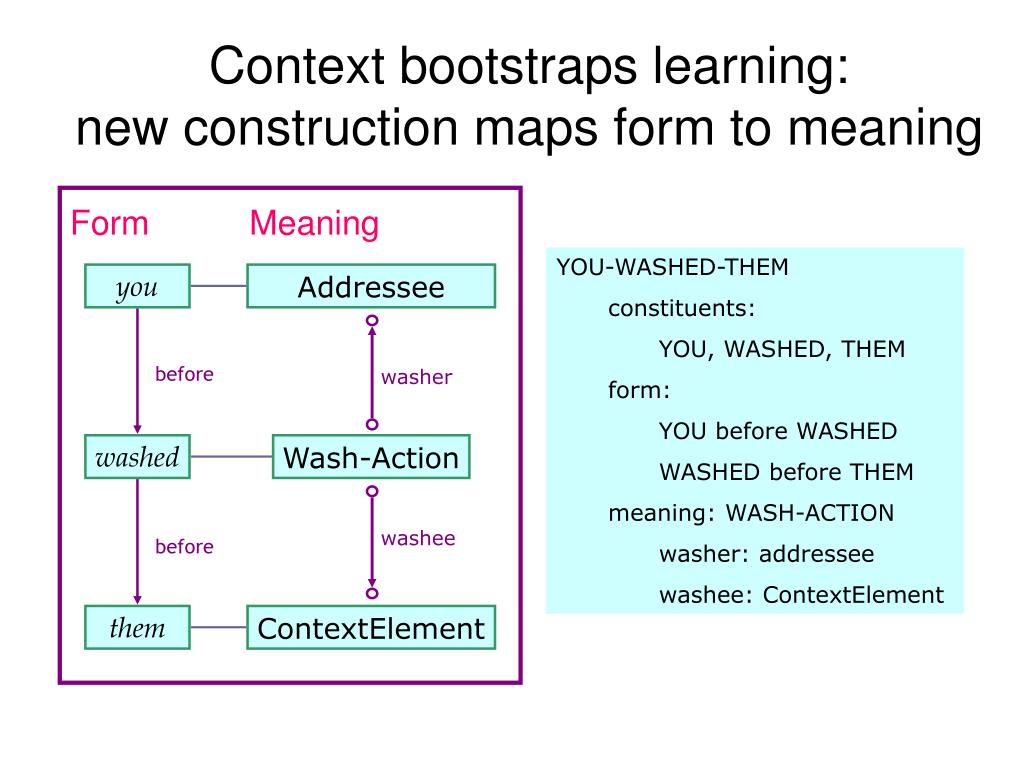 Context bootstraps learning:
new construction maps form to meaning

Form

Meaning

you

Addressee

before

washer

washed

Wash-Action

before

washee

them

ContextElement

YOU-WASHED-THEM

constituents:

YOU, WASHED, THEM

form:

YOU before WASHED

WASHED before THEM

meaning: WASH-ACTION

washer: addressee

washee: ContextElement